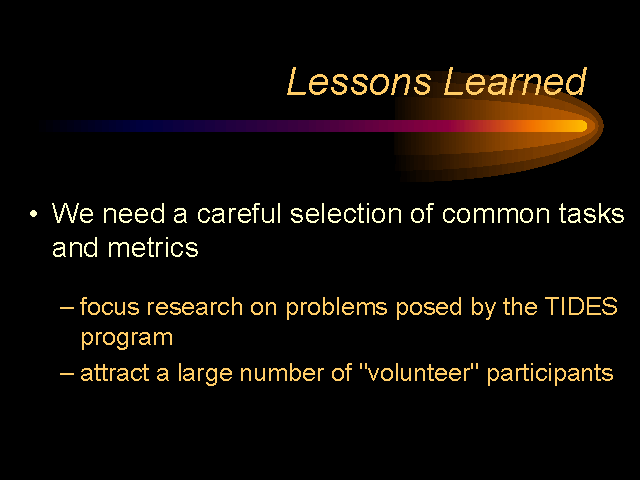 Lessons Learned

• We need a careful selection of common tasks and metrics

– focus research on problems posed by the TIDES program

– attract a large number of "volunteer" participants